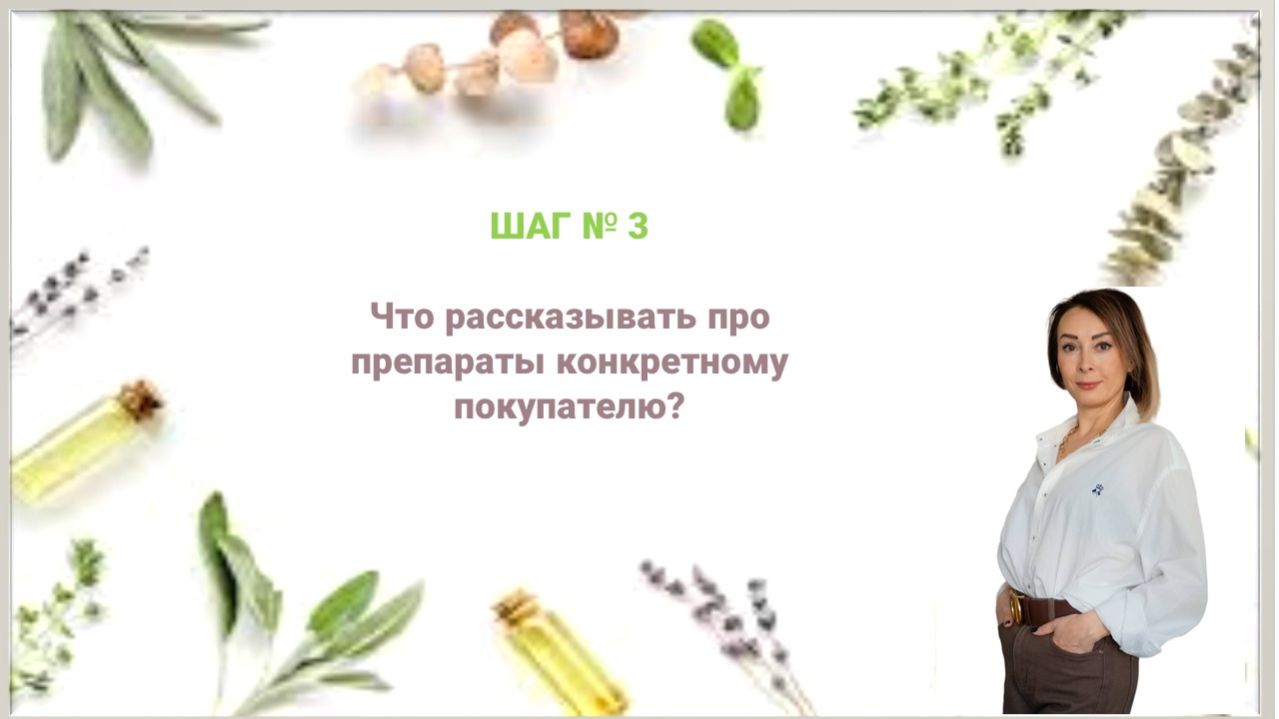 ШАГ № 3

Что рассказывать про препараты конкретному покупателю?